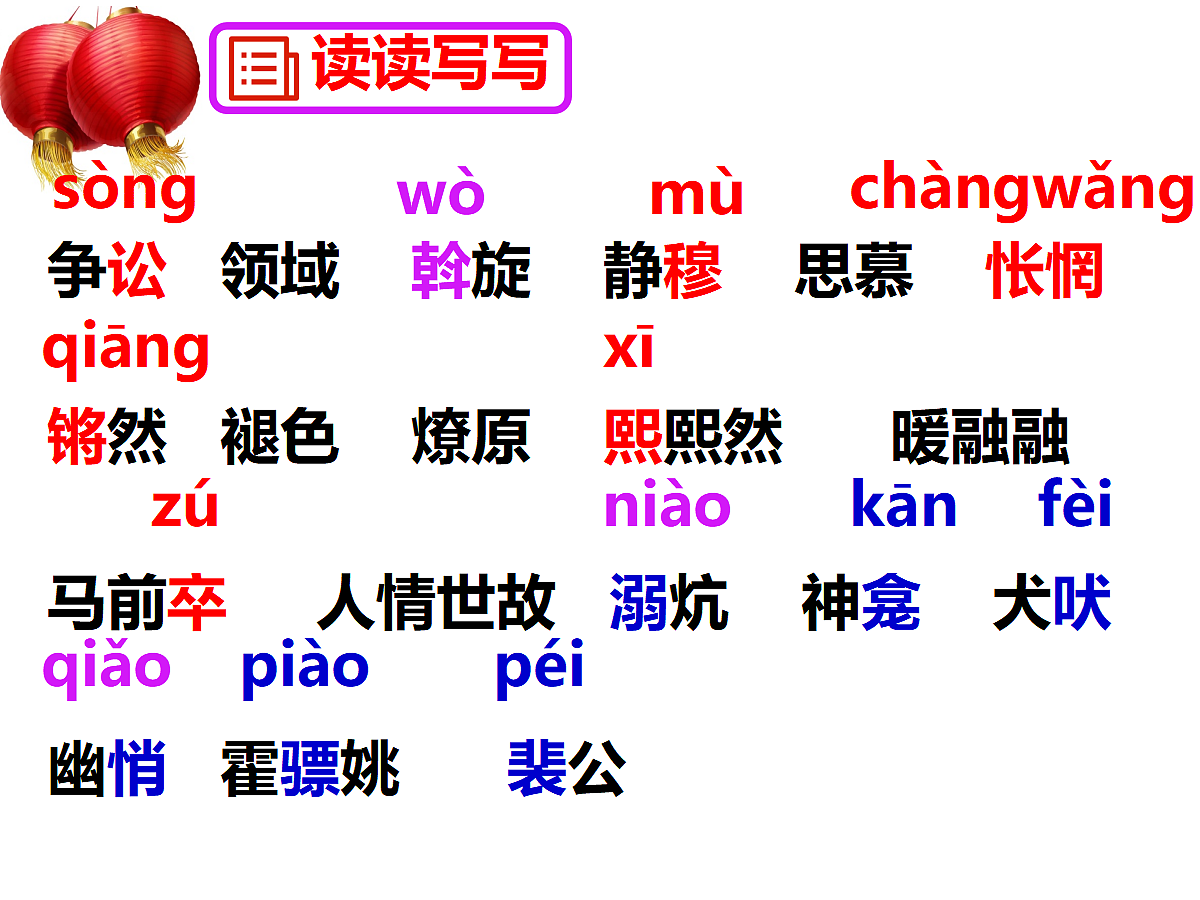 读读写写

sòng wò mù chàngwǎng

争讼 领域 斡旋 静穆 思慕 怅惘

qiāng xī

锵然 褪色 燎原 熙熙然 暖融融

zú niào kān fèi

马前卒 人情世故 溺炕 神龛 犬吠

qiǎo piào péi

幽悄 霍骠姚 裴公